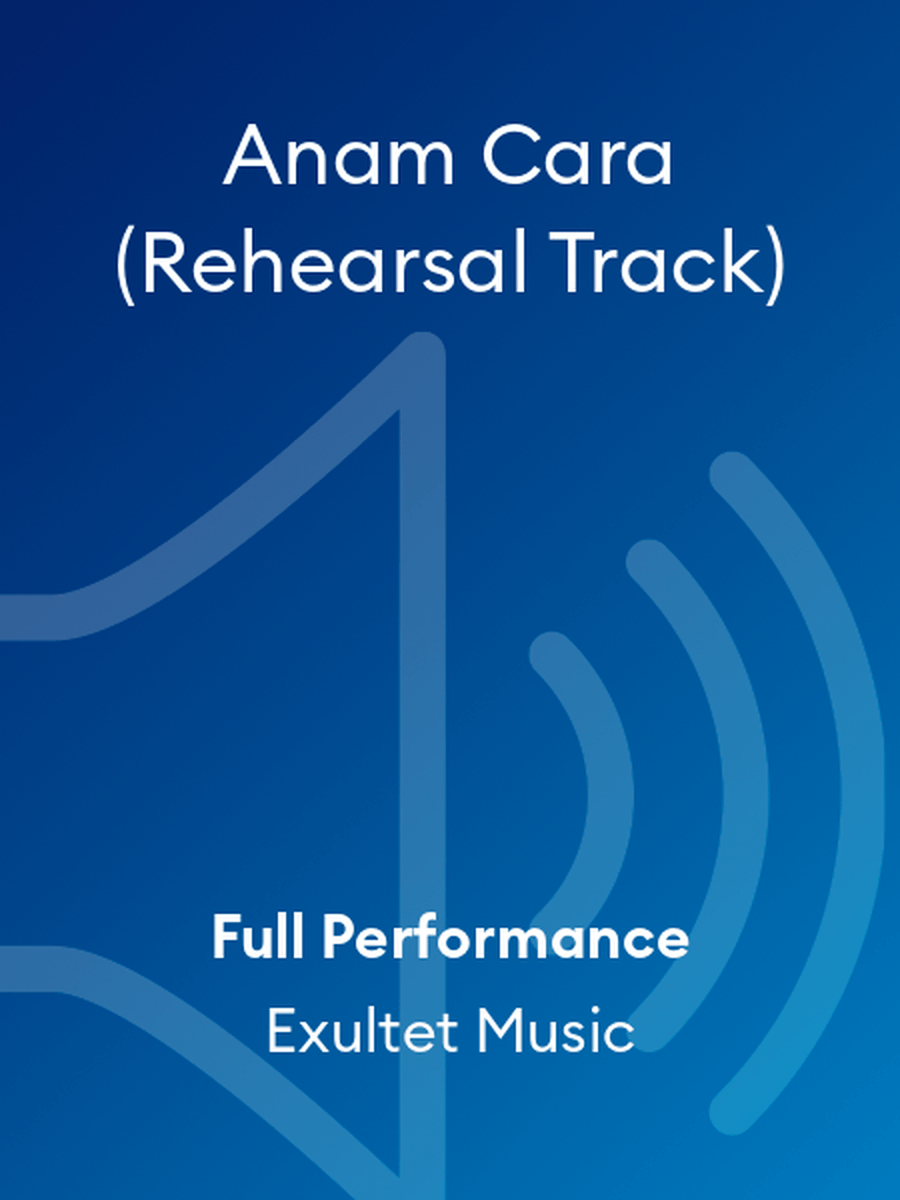 Anam Cara
(Rehearsal Track)

Full Performance
Exultet Music